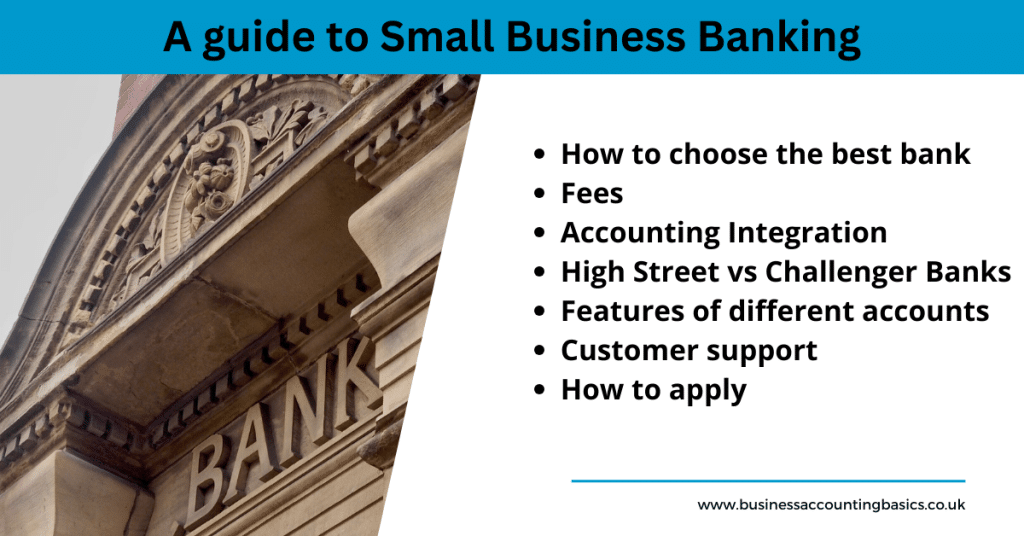 A guide to Small Business Banking

BANK

- How to choose the best bank
- Fees
- Accounting Integration
- High Street vs Challenger Banks
- Features of different accounts
- Customer support
- How to apply

www.businessaccountingbasics.co.uk